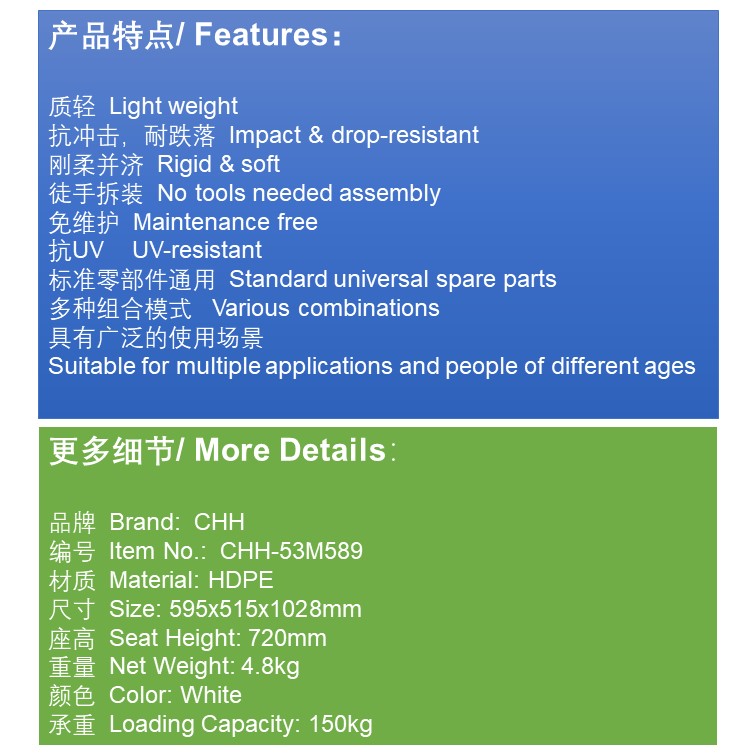 产品特点/ Features：

质轻 Light weight
抗冲击，耐跌落 Impact & drop-resistant
刚柔并济 Rigid & soft
徒手拆装 No tools needed assembly
免维护 Maintenance free
抗UV UV-resistant
标准零部件通用 Standard universal spare parts
多种组合模式 Various combinations
具有广泛的使用场景
Suitable for multiple applications and people of different ages

更多细节/ More Details：

品牌 Brand: CHH
编号 Item No.: CHH-53M589
材质 Material: HDPE
尺寸 Size: 595x515x1028mm
座高 Seat Height: 720mm
重量 Net Weight: 4.8kg
颜色 Color: White
承重 Loading Capacity: 150kg